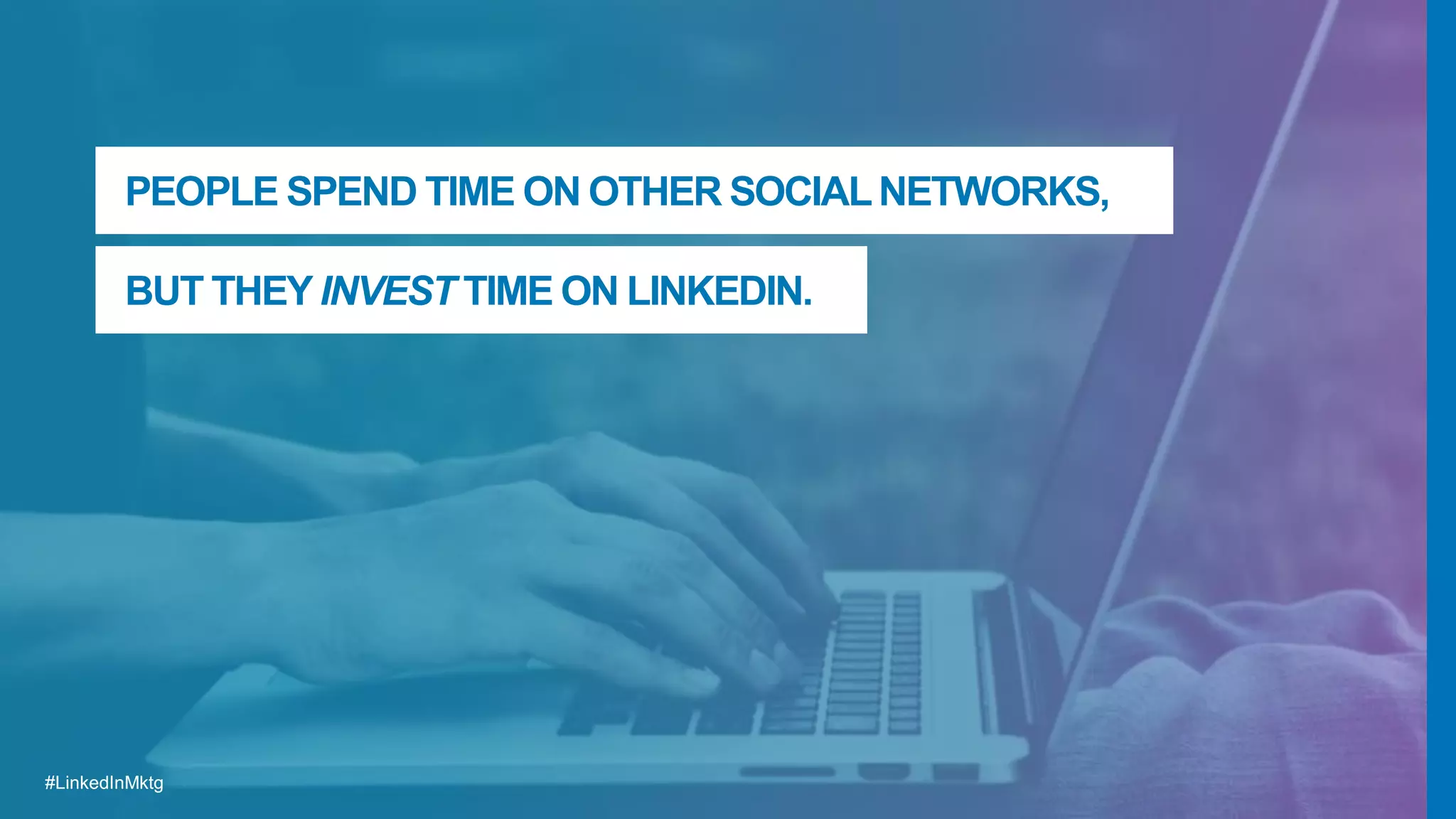 PEOPLE SPEND TIME ON OTHER SOCIAL NETWORKS,

BUT THEY INVEST TIME ON LINKEDIN.

#LinkedInMktg